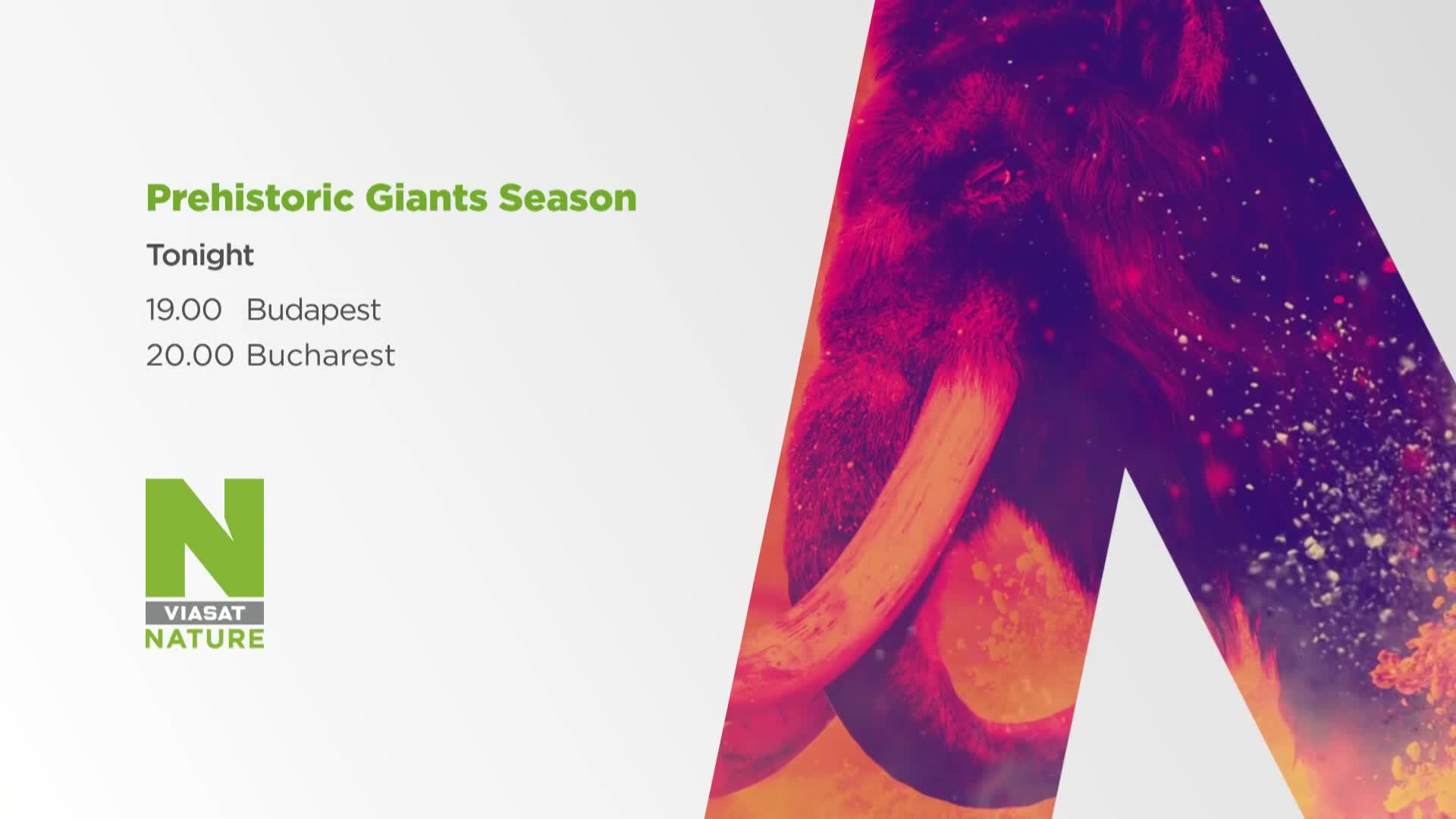 Prehistoric Giants Season

Tonight

19.00 Budapest
20.00 Bucharest

N
VIASAT
NATURE